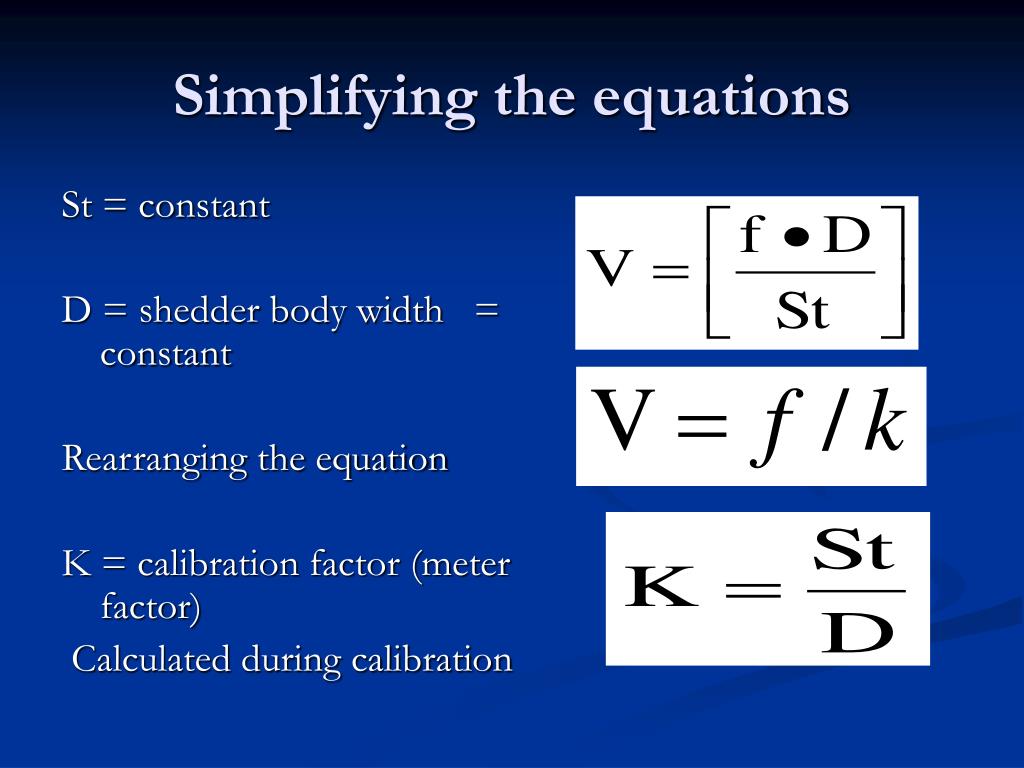 Simplifying the equations

St = constant

D = shedder body width = constant

Rearranging the equation

K = calibration factor (meter factor)

Calculated during calibration

$V = \left[ \frac{f \bullet D}{St} \right]$

$V = f / k$

$K = \frac{St}{D}$